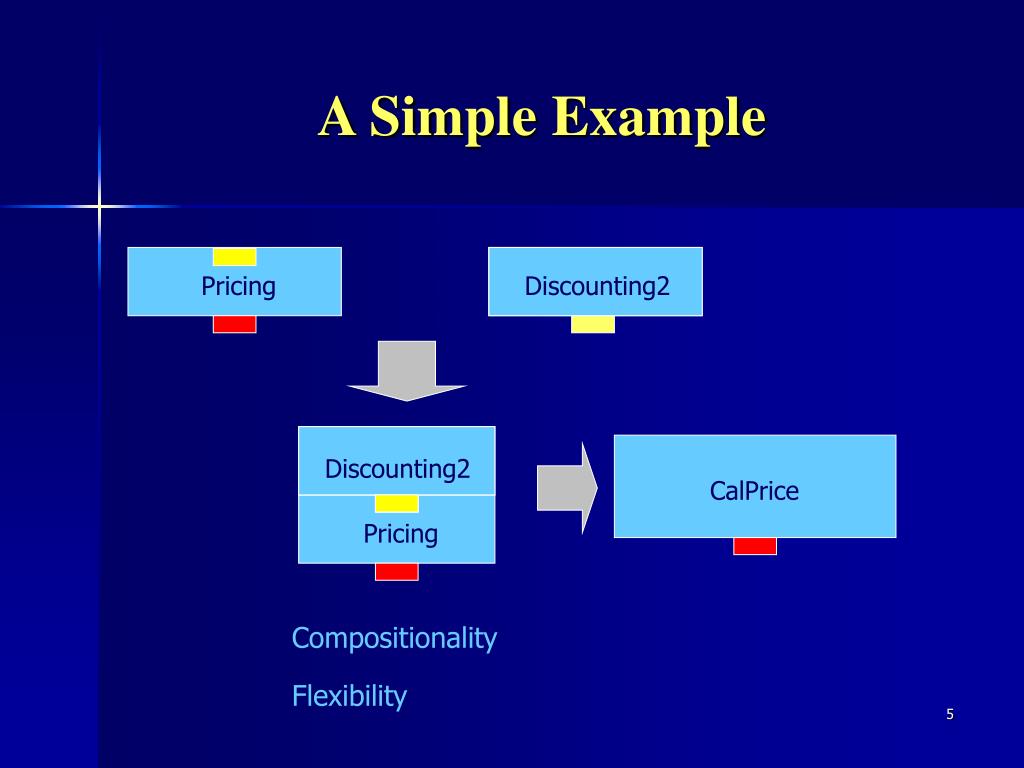 A Simple Example

Pricing

Discounting2

Discounting2

Pricing

CalPrice

Compositionality

Flexibility

5